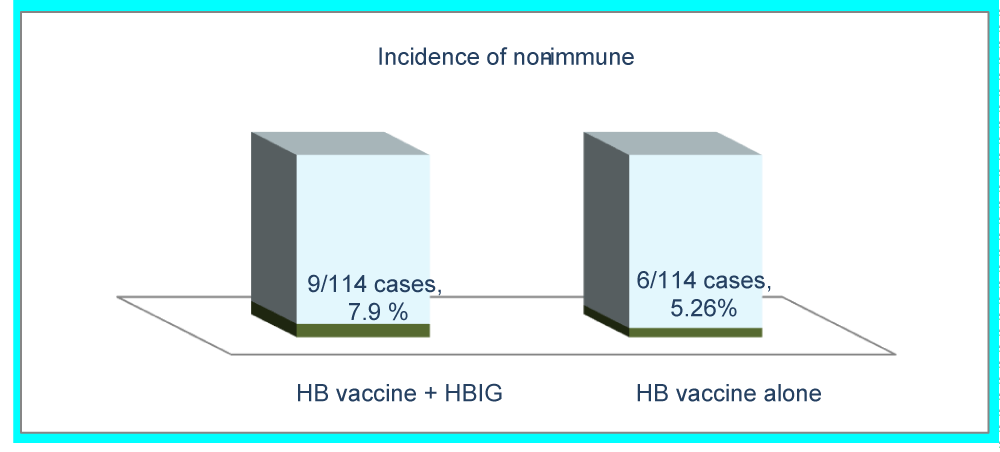 Incidence of non-immune

9/114 cases, 7.9 %

6/114 cases, 5.26%

HB vaccine + HBIG

HB vaccine alone